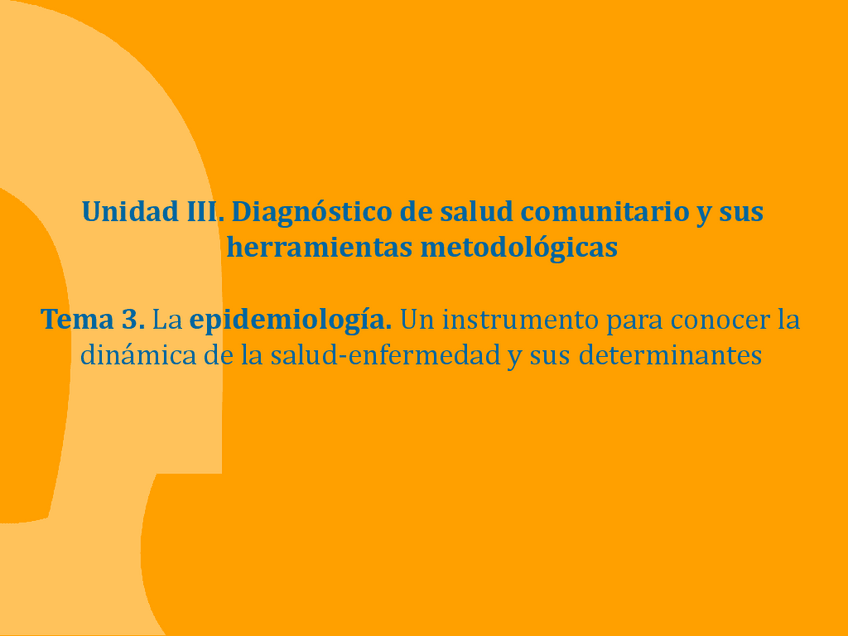 Unidad III. Diagnóstico de salud comunitario y sus herramientas metodológicas

Tema 3. La epidemiología. Un instrumento para conocer la dinámica de la salud-enfermedad y sus determinantes